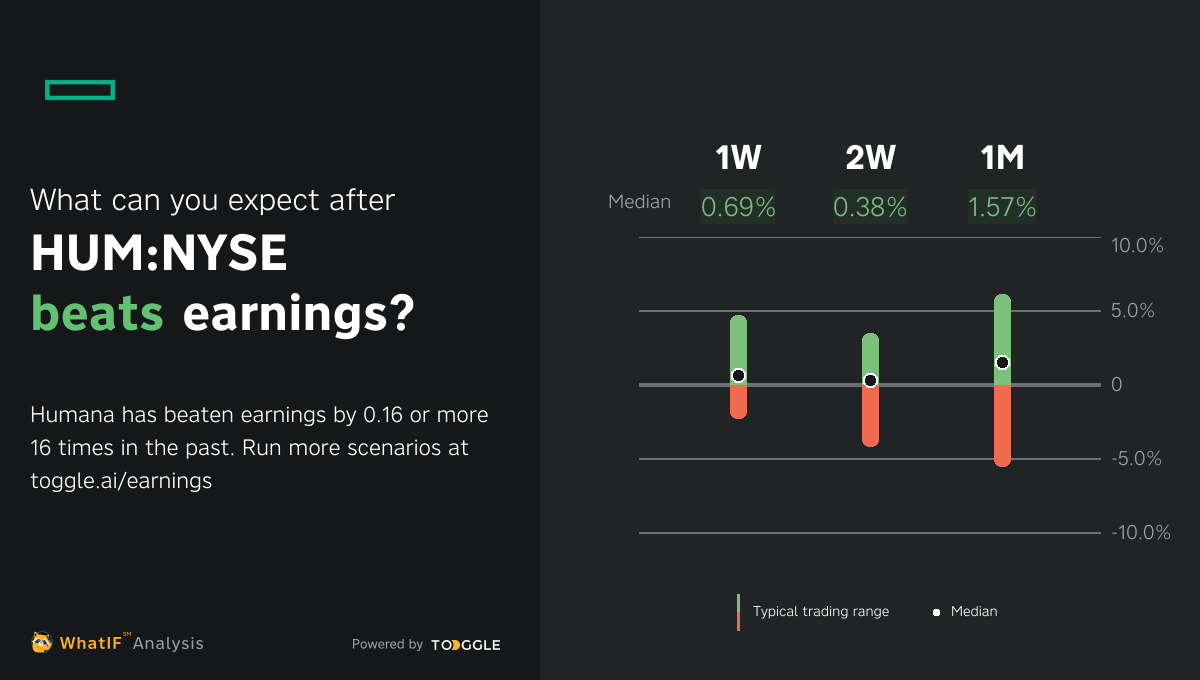 What can you expect after
HUM:NYSE
beats earnings?

Humana has beaten earnings by 0.16 or more 16 times in the past. Run more scenarios at toggle.ai/earnings

WhatIF℠ Analysis

Powered by TOGGLE

| | 1W | 2W | 1M |
|---|---|---|---|
| Median | 0.69% | 0.38% | 1.57% |

10.0%
5.0%
0
-5.0%
-10.0%

Typical trading range
Median